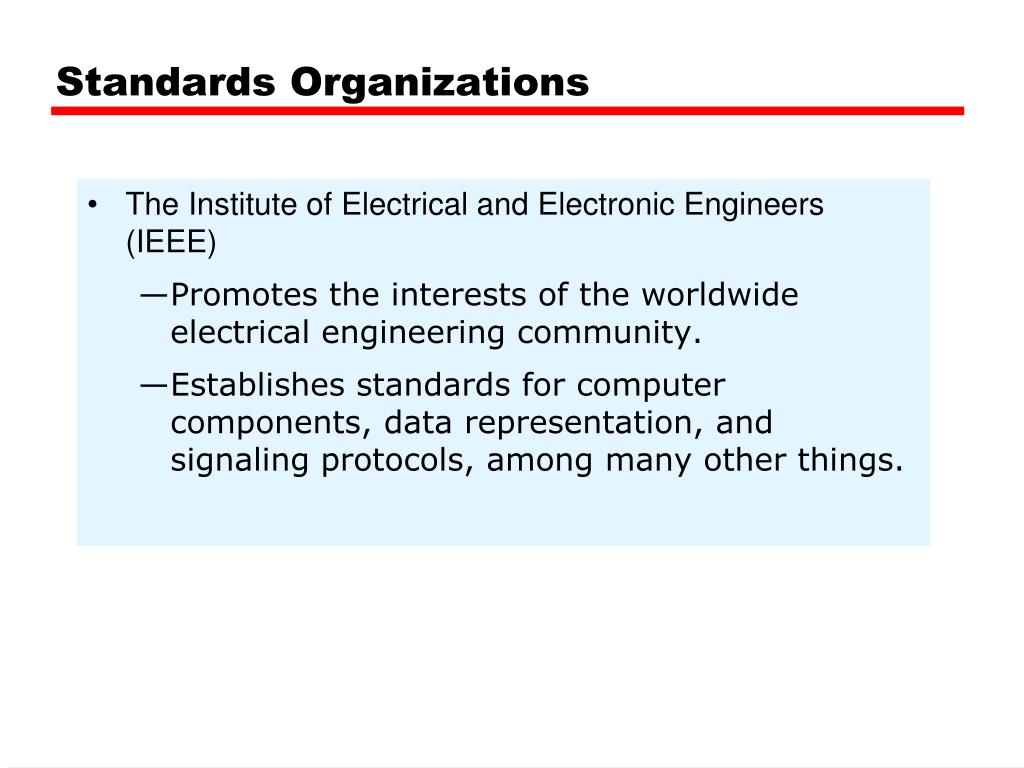 Standards Organizations

• The Institute of Electrical and Electronic Engineers (IEEE)

—Promotes the interests of the worldwide electrical engineering community.

—Establishes standards for computer components, data representation, and signaling protocols, among many other things.